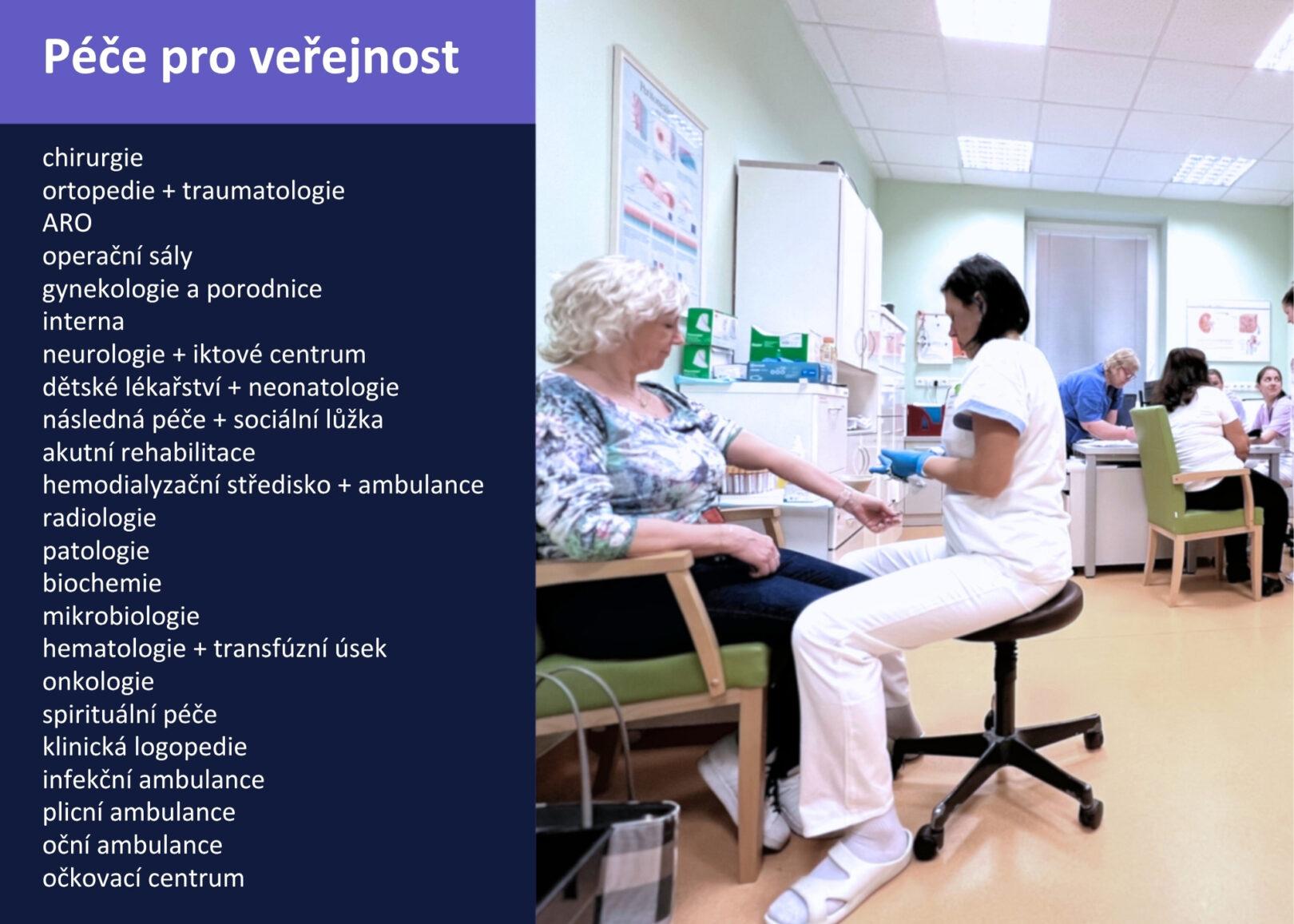 Péče pro veřejnost

chirurgie
ortopedie + traumatologie
ARO
operační sály
gynekologie a porodnice
interna
neurologie + iktové centrum
dětské lékařství + neonatologie
následná péče + sociální lůžka
akutní rehabilitace
hemodialyzační středisko + ambulance
radiologie
patologie
biochemie
mikrobiologie
hematologie + transfúzní úsek
onkologie
spirituální péče
klinická logopedie
infekční ambulance
plicní ambulance
oční ambulance
očkovací centrum